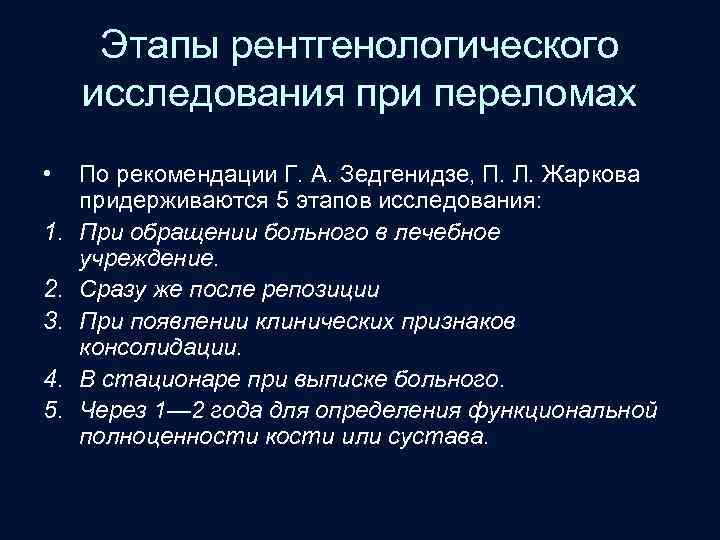 Этапы рентгенологического исследования при переломах

• По рекомендации Г. А. Зедгенидзе, П. Л. Жаркова придерживаются 5 этапов исследования:

1. При обращении больного в лечебное учреждение.
2. Сразу же после репозиции
3. При появлении клинических признаков консолидации.
4. В стационаре при выписке больного.
5. Через 1—2 года для определения функциональной полноценности кости или сустава.